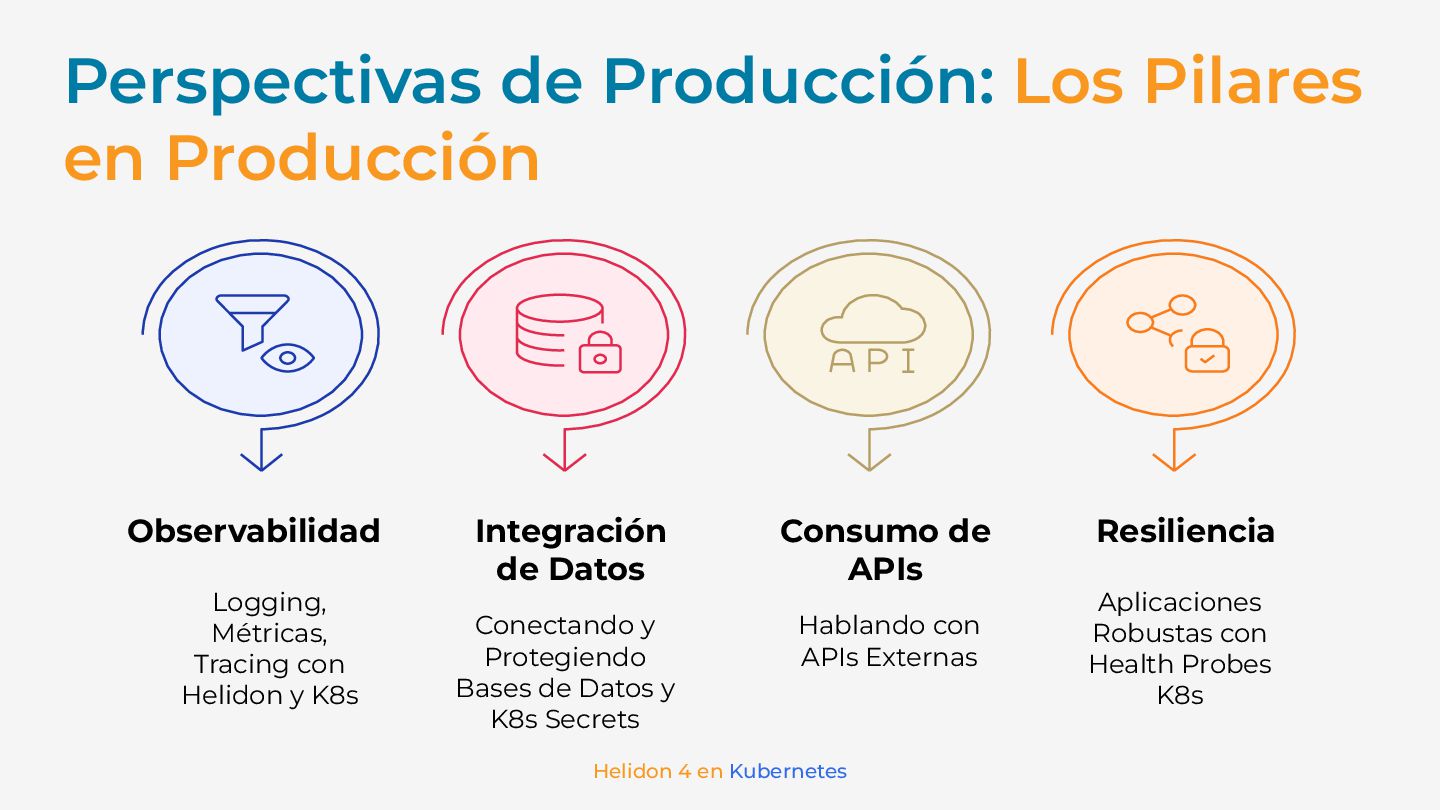 Perspectivas de Producción: Los Pilares en Producción

API

Observabilidad

Logging, Métricas, Tracing con Helidon y K8s

Integración de Datos

Conectando y Protegiendo Bases de Datos y K8s Secrets

Consumo de APIs

Hablando con APIs Externas

Resiliencia

Aplicaciones Robustas con Health Probes K8s

Helidon 4 en Kubernetes